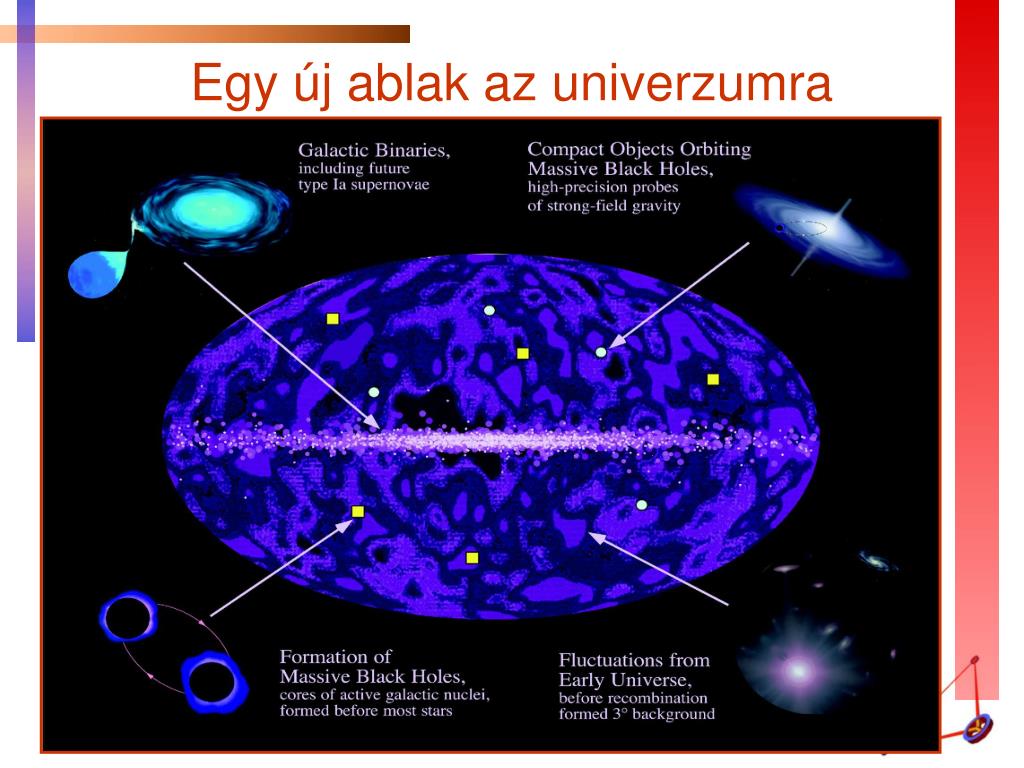 Egy új ablak az univerzumra

Galactic Binaries,
including future
type Ia supernovae

Compact Objects Orbiting
Massive Black Holes,
high-precision probes
of strong-field gravity

Formation of
Massive Black Holes,
cores of active galactic nuclei,
formed before most stars

Fluctuations from
Early Universe,
before recombination
formed 3° background